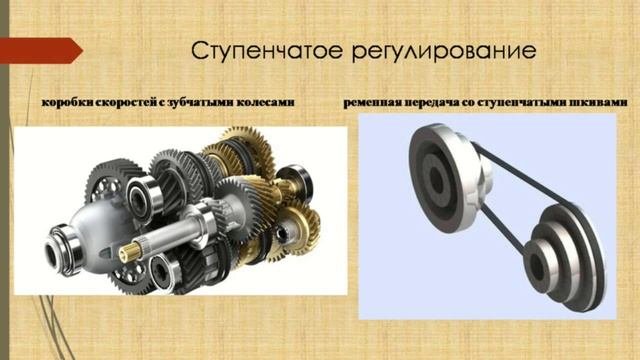 Ступенчатое регулирование

коробки скоростей с зубчатыми колесами

ременная передача со ступенчатыми шкивами